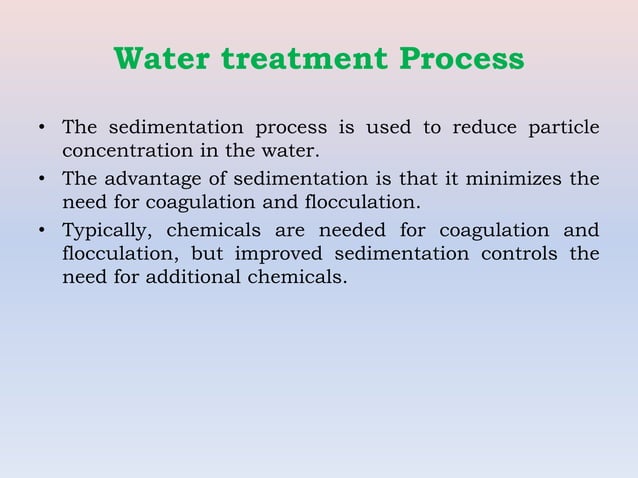 Water treatment Process

• The sedimentation process is used to reduce particle concentration in the water.
• The advantage of sedimentation is that it minimizes the need for coagulation and flocculation.
• Typically, chemicals are needed for coagulation and flocculation, but improved sedimentation controls the need for additional chemicals.